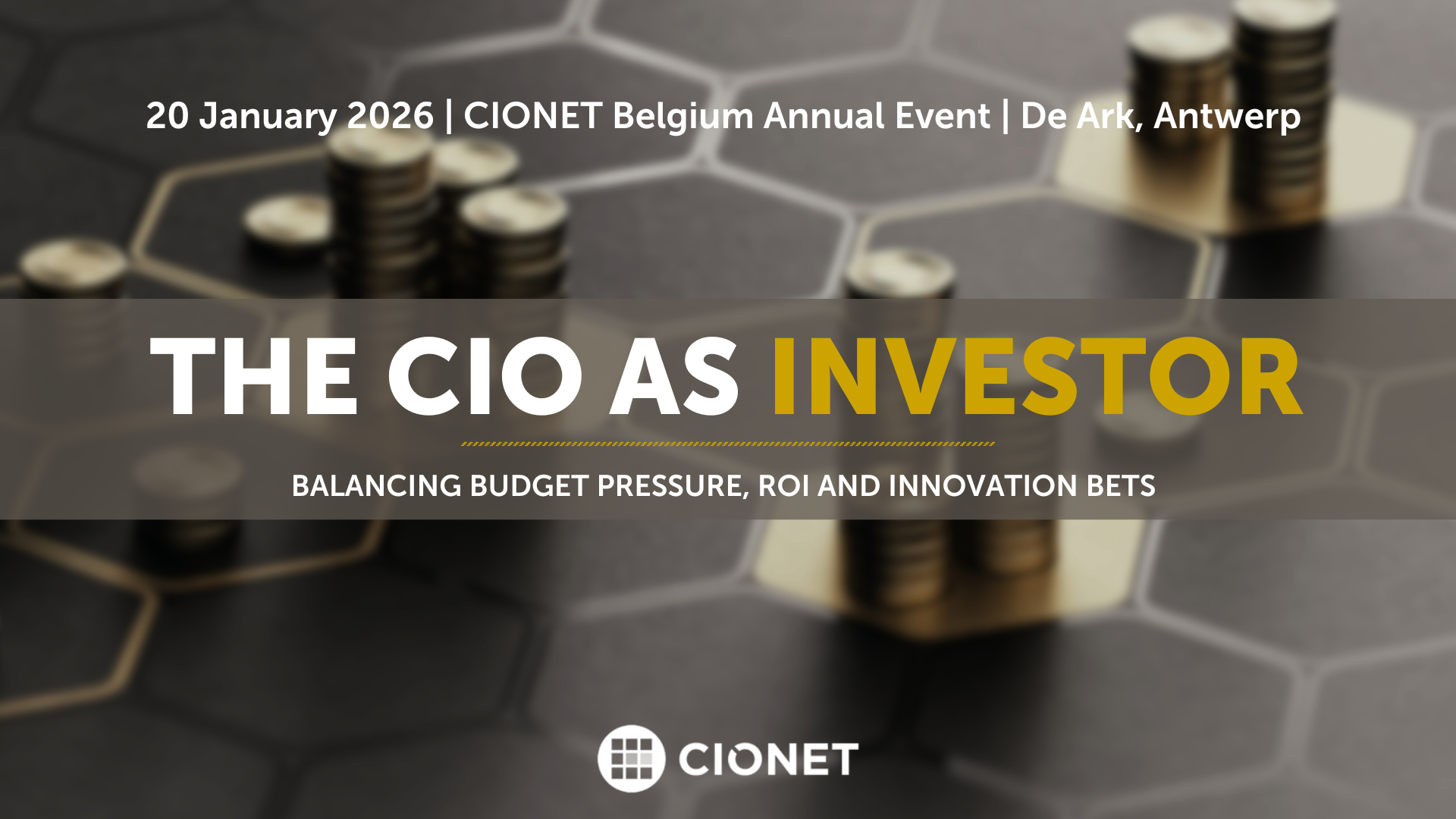 20 January 2026 | CIONET Belgium Annual Event | De Ark, Antwerp

THE CIO AS INVESTOR

BALANCING BUDGET PRESSURE, ROI AND INNOVATION BETS

CIONET